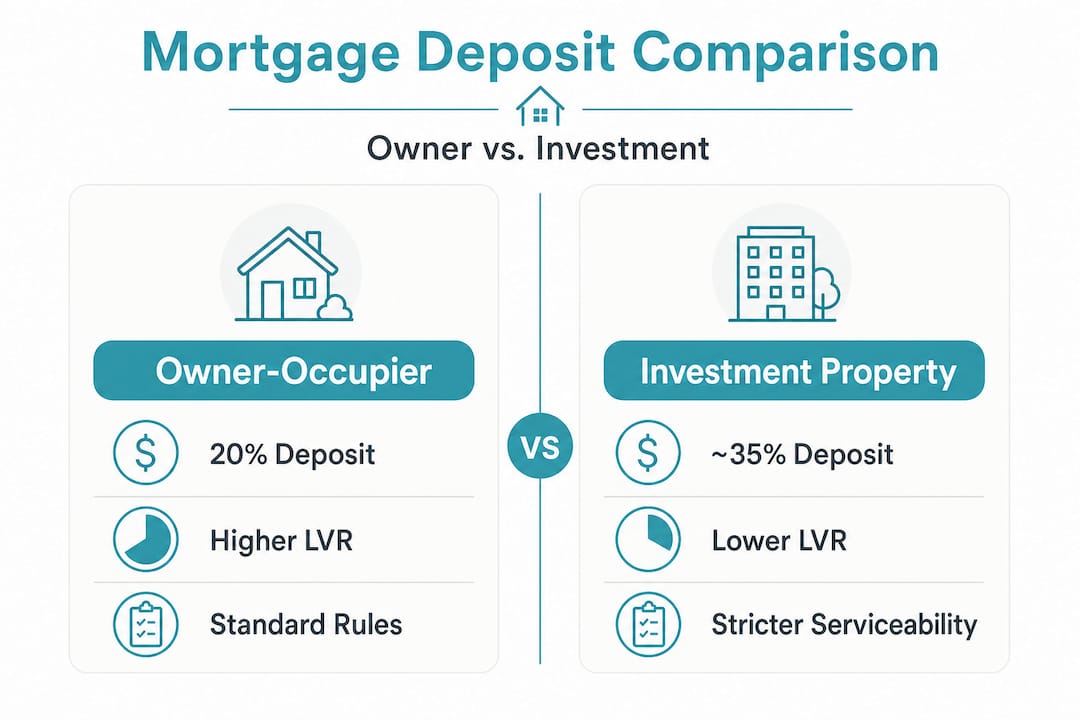 Mortgage Deposit Comparison

Owner vs. Investment

Owner-Occupier

$ 20% Deposit

Higher LVR

Standard Rules

VS

Investment Property

$ ~35% Deposit

Lower LVR

Stricter Serviceability